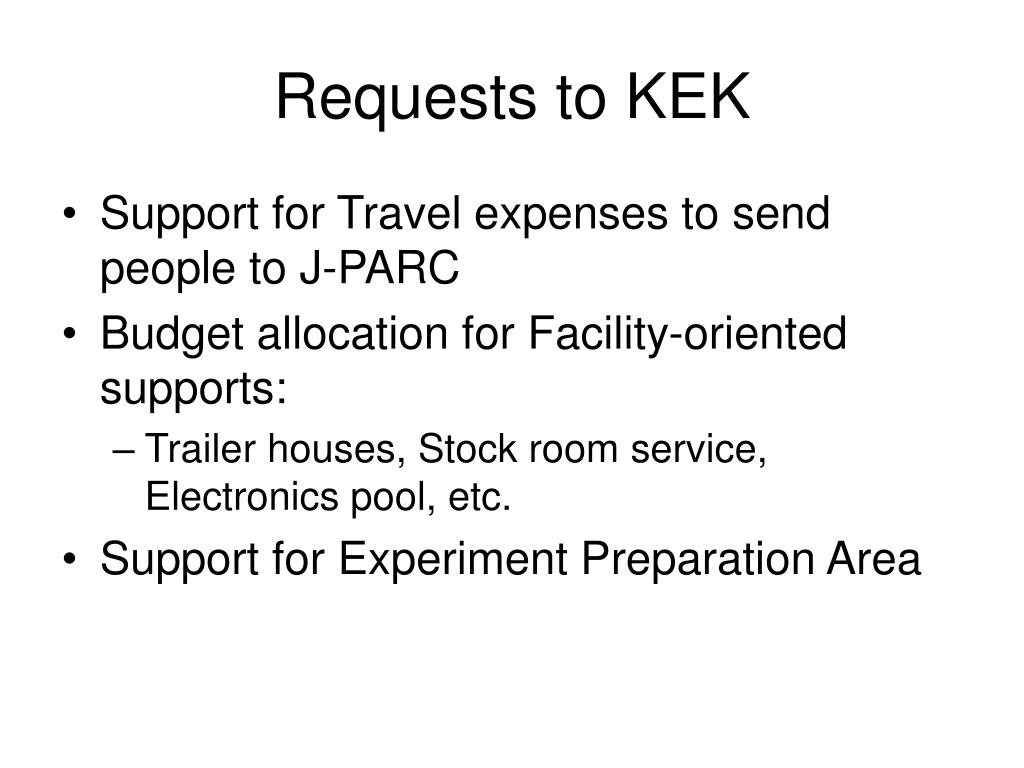 Requests to KEK

• Support for Travel expenses to send people to J-PARC
• Budget allocation for Facility-oriented supports:
– Trailer houses, Stock room service, Electronics pool, etc.
• Support for Experiment Preparation Area